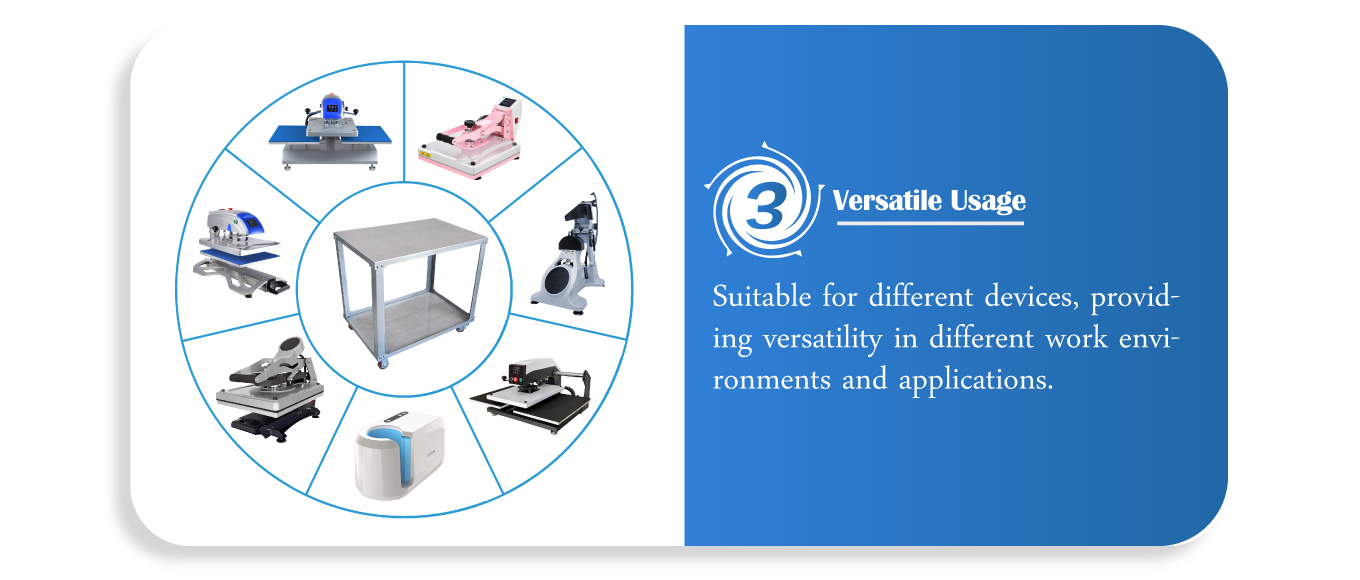 3 Versatile Usage

Suitable for different devices, providing versatility in different work environments and applications.